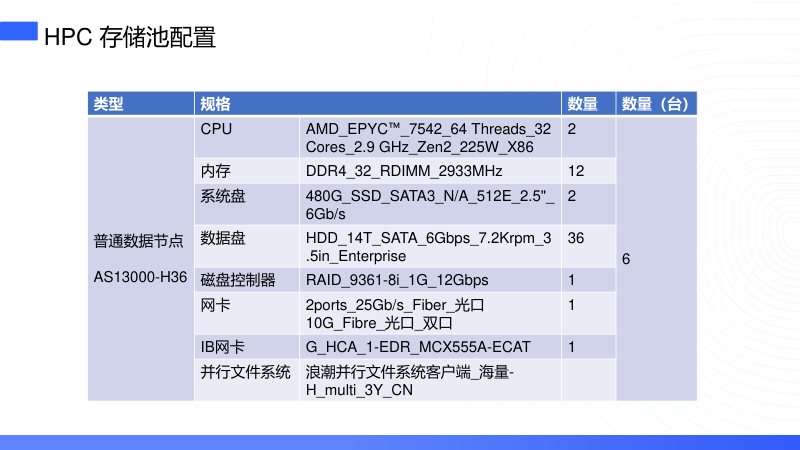 HPC 存储池配置

| 类型 | 规格 | | 数量 | 数量（台） |
|---|---|---|---|---|
| 普通数据节点 AS13000-H36 | CPU | AMD_EPYC™_7542_64 Threads_32 Cores_2.9 GHz_Zen2_225W_X86 | 2 | 6 |
| | 内存 | DDR4_32_RDIMM_2933MHz | 12 | |
| | 系统盘 | 480G_SSD_SATA3_N/A_512E_2.5"_6Gb/s | 2 | |
| | 数据盘 | HDD_14T_SATA_6Gbps_7.2Krpm_3.5in_Enterprise | 36 | |
| | 磁盘控制器 | RAID_9361-8i_1G_12Gbps | 1 | |
| | 网卡 | 2ports_25Gb/s_Fiber_光口 10G_Fibre_光口_双口 | 1 | |
| | IB网卡 | G_HCA_1-EDR_MCX555A-ECAT | 1 | |
| | 并行文件系统 | 浪潮并行文件系统客户端_海量-H_multi_3Y_CN | | |